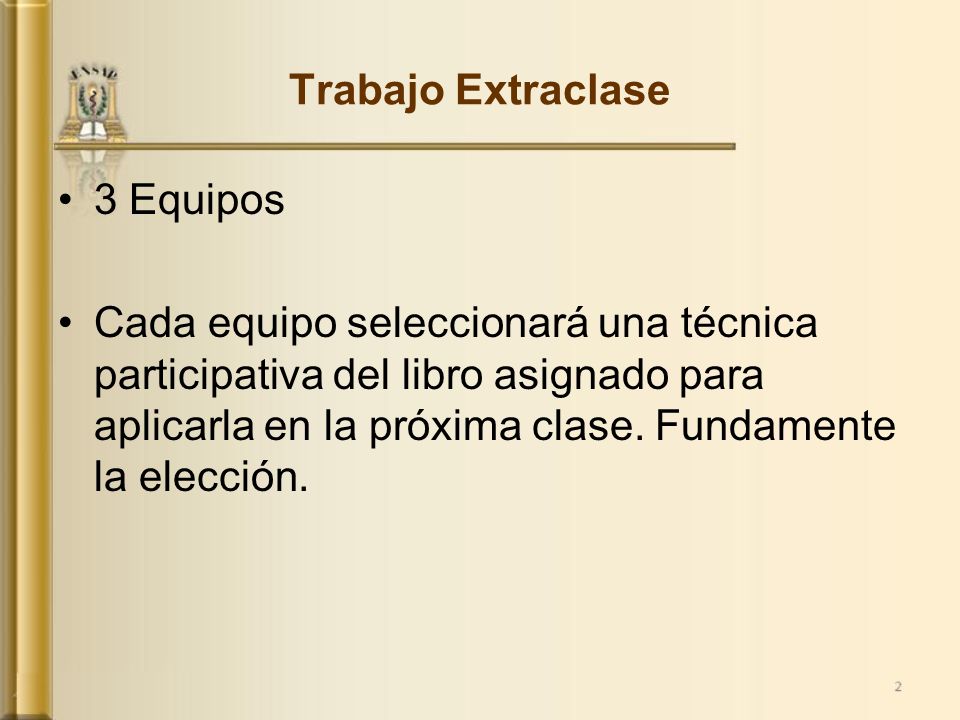 ENSAP

Trabajo Extraclase

• 3 Equipos

• Cada equipo seleccionará una técnica participativa del libro asignado para aplicarla en la próxima clase. Fundamente la elección.

2